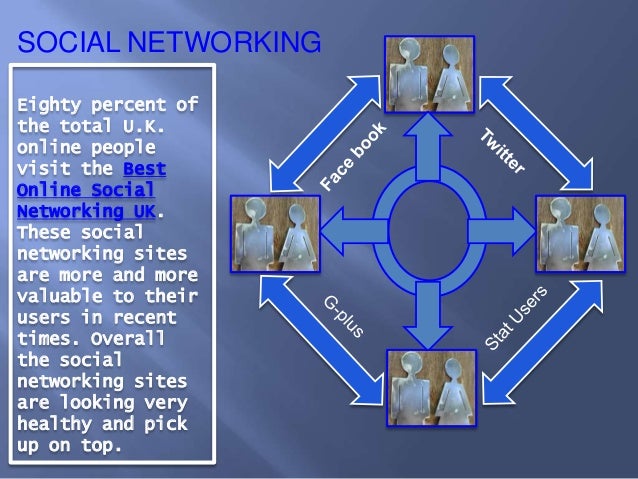 SOCIAL NETWORKING

Eighty percent of the total U.K. online people visit the Best Online Social Networking UK. These social networking sites are more and more valuable to their users in recent times. Overall the social networking sites are looking very healthy and pick up on top.

Face book

Twitter

G-plus

Stat Users